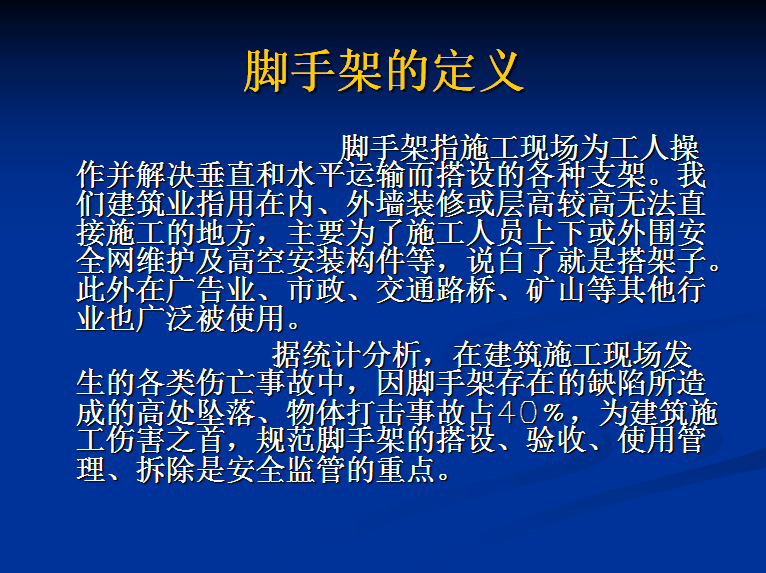 脚手架的定义

脚手架指施工现场为工人操作并解决垂直和水平运输而搭设的各种支架。我们建筑业指用在内、外墙装修或层高较高无法直接施工的地方，主要为了施工人员上下或外围安全网维护及高空安装构件等，说白了就是搭架子。此外在广告业、市政、交通路桥、矿山等其他行业也广泛被使用。

据统计分析，在建筑施工现场发生的各类伤亡事故中，因脚手架存在的缺陷所造成的高处坠落、物体打击事故占４０％，为建筑施工伤害之首，规范脚手架的搭设、验收、使用管理、拆除是安全监管的重点。